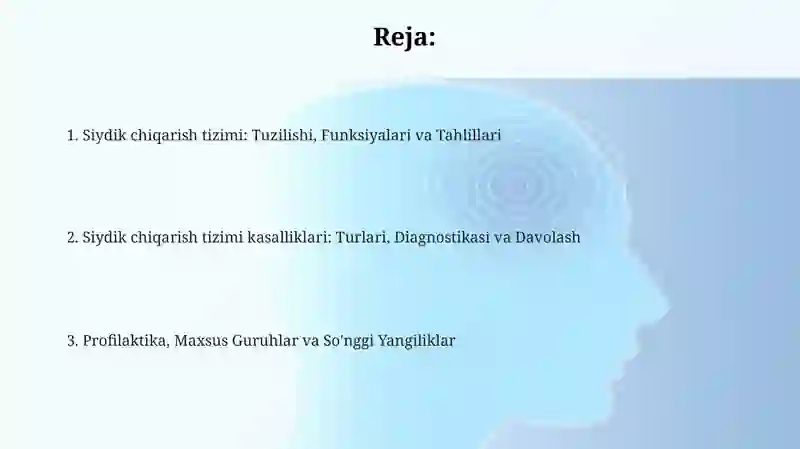 Reja:

1. Siydik chiqarish tizimi: Tuzilishi, Funksiyalari va Tahlillari

2. Siydik chiqarish tizimi kasalliklari: Turlari, Diagnostikasi va Davolash

3. Profilaktika, Maxsus Guruhlar va So'nggi Yangiliklar